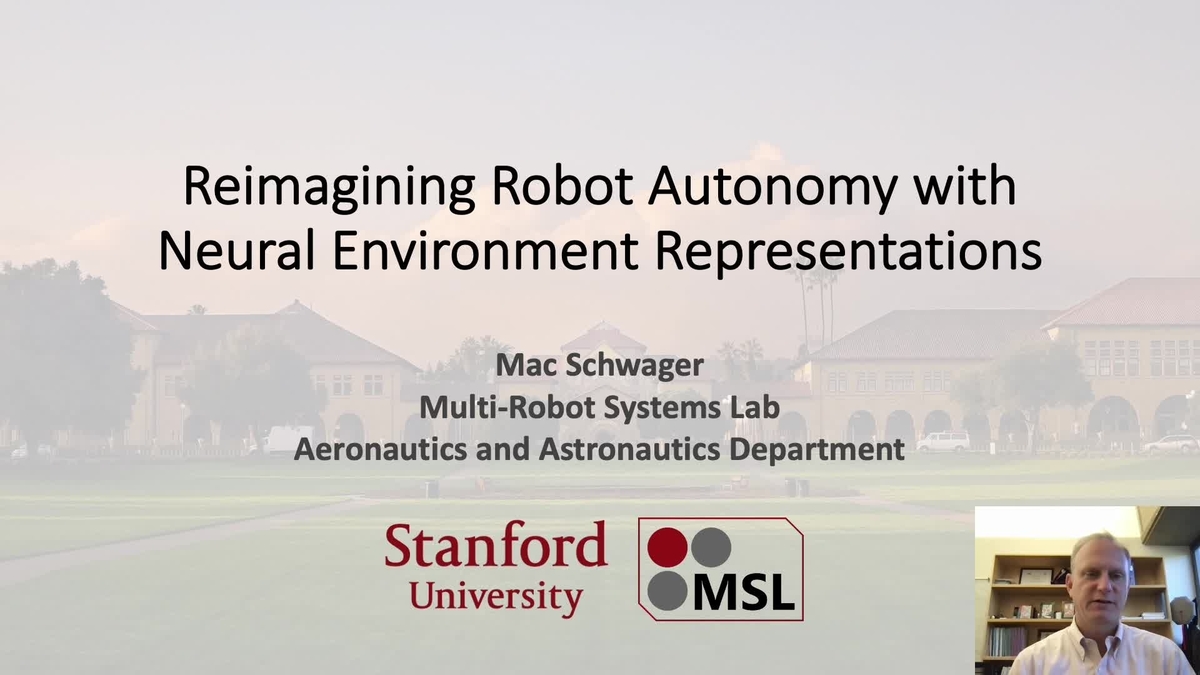 Reimagining Robot Autonomy with Neural Environment Representations

Mac Schwager
Multi-Robot Systems Lab
Aeronautics and Astronautics Department

Stanford University

MSL